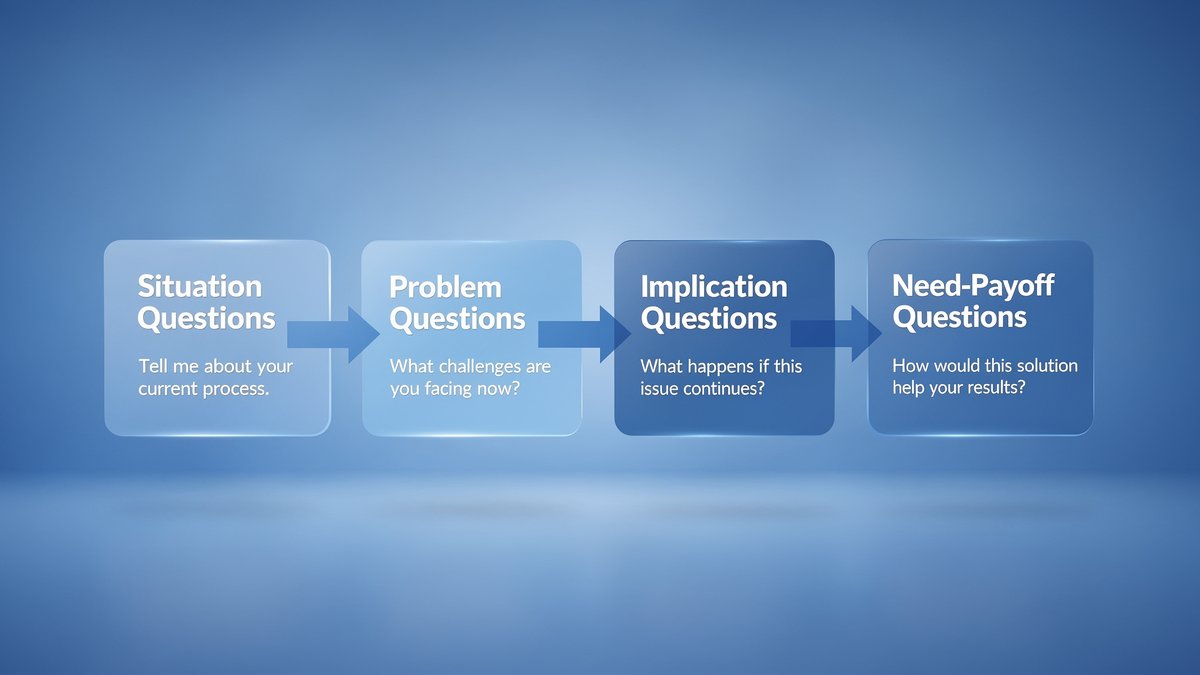 Situation Questions

Tell me about your current process.

Problem Questions

What challenges are you facing now?

Implication Questions

What happens if this issue continues?

Need-Payoff Questions

How would this solution help your results?